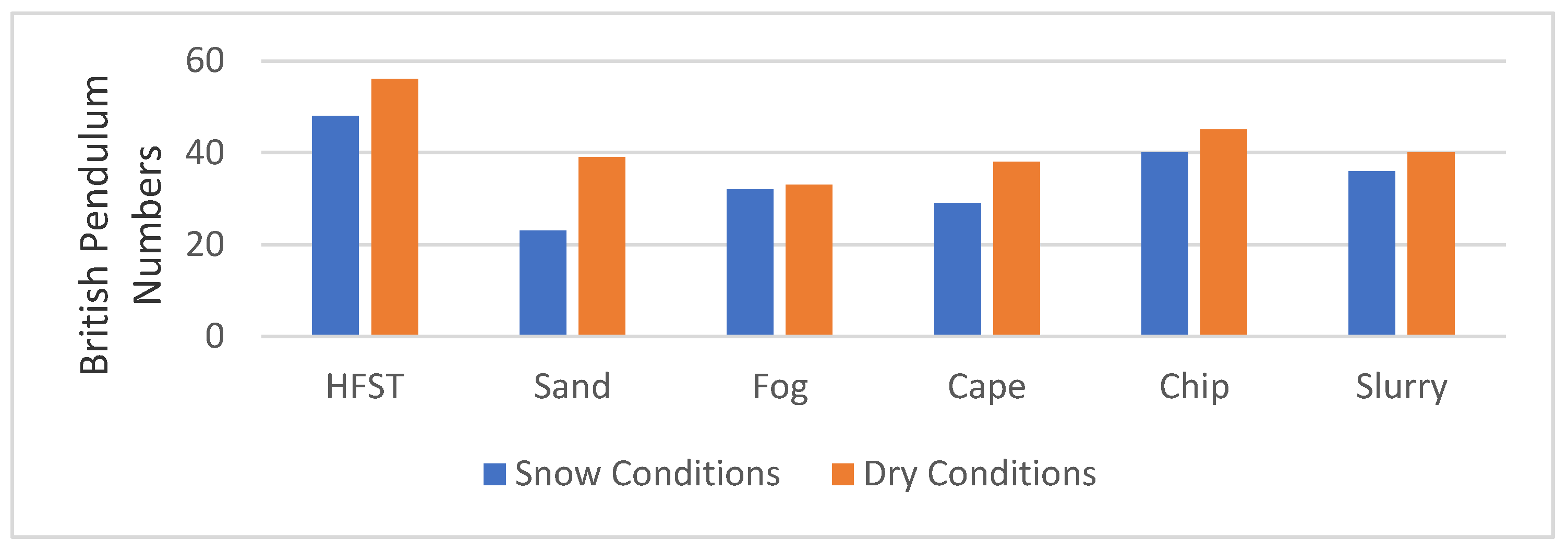 British Pendulum Numbers

60
40
20
0

HFST
Sand
Fog
Cape
Chip
Slurry

Snow Conditions
Dry Conditions